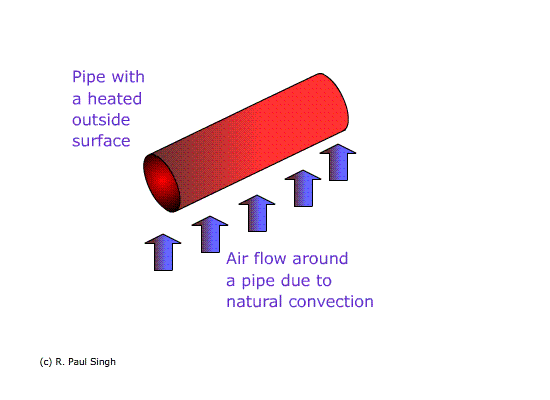 Pipe with a heated outside surface

Air flow around a pipe due to natural convection

(c) R. Paul Singh